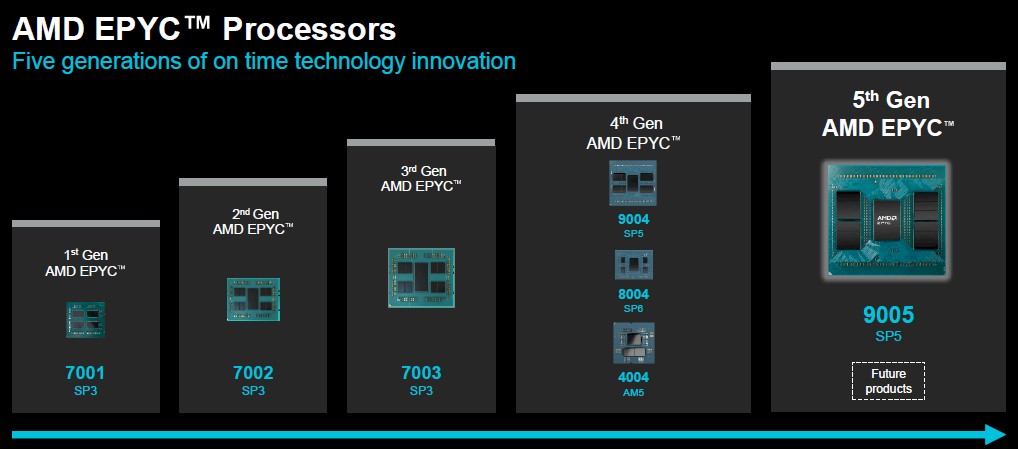 AMD EPYC™ Processors
Five generations of on time technology innovation

1st Gen
AMD EPYC™

7001
SP3

2nd Gen
AMD EPYC™

7002
SP3

3rd Gen
AMD EPYC™

7003
SP3

4th Gen
AMD EPYC™

9004
SP5

8004
SP6

4004
AM5

5th Gen
AMD EPYC™

AMD EPYC

9005
SP5

Future products